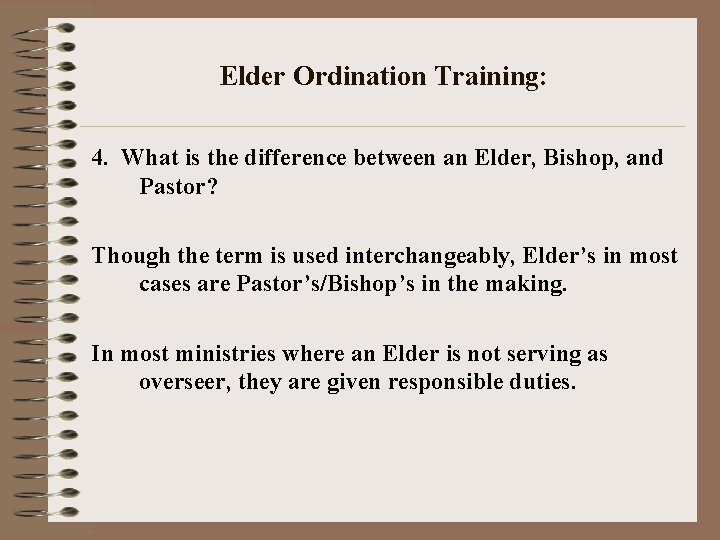 Elder Ordination Training:

4. What is the difference between an Elder, Bishop, and Pastor?

Though the term is used interchangeably, Elder’s in most cases are Pastor’s/Bishop’s in the making.

In most ministries where an Elder is not serving as overseer, they are given responsible duties.